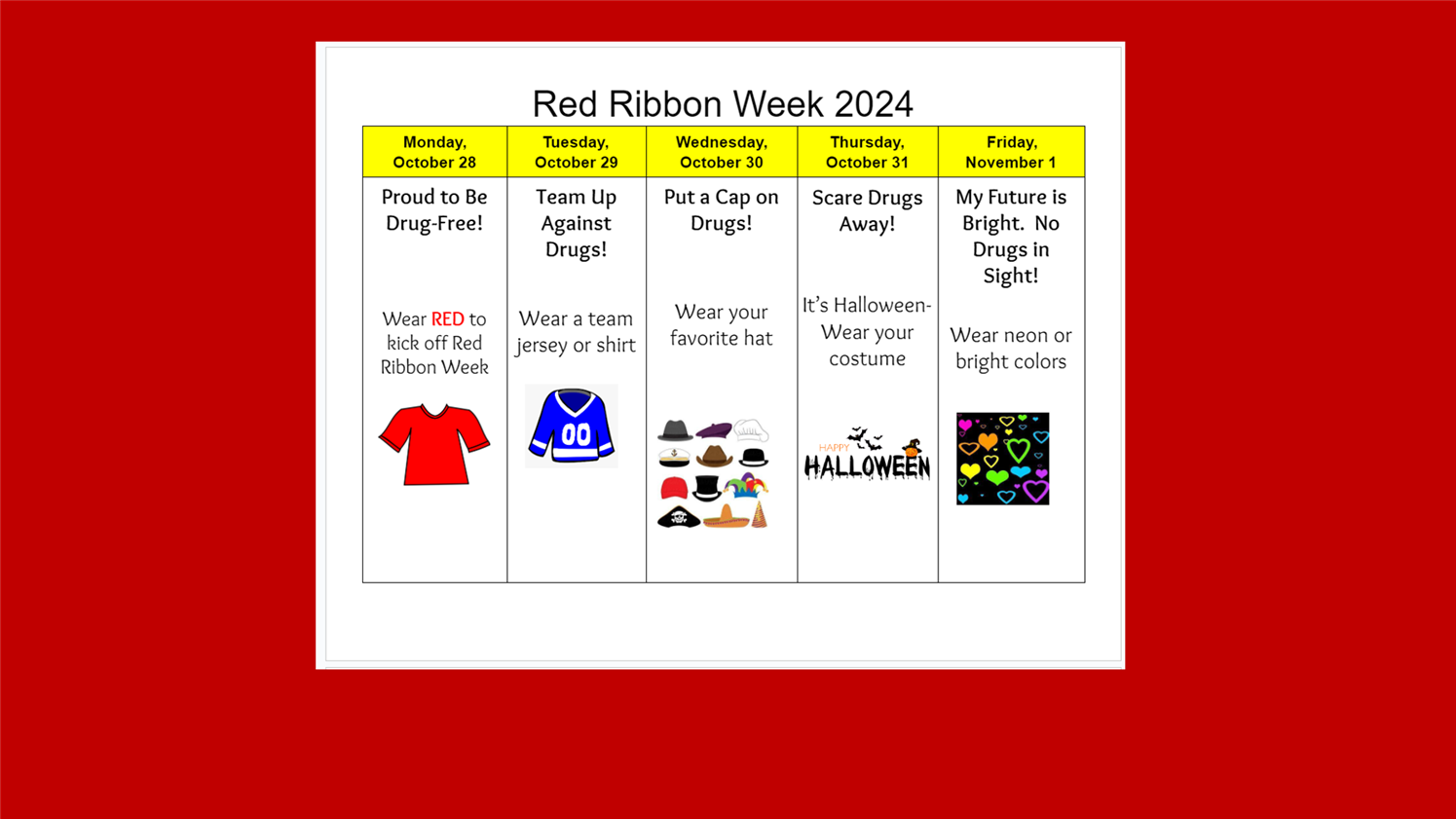 Red Ribbon Week 2024

| Monday, October 28 | Tuesday, October 29 | Wednesday, October 30 | Thursday, October 31 | Friday, November 1 |
|---|---|---|---|---|
| Proud to Be Drug-Free! Wear RED to kick off Red Ribbon Week | Team Up Against Drugs! Wear a team jersey or shirt 00 | Put a Cap on Drugs! Wear your favorite hat | Scare Drugs Away! It's Halloween- Wear your costume HAPPY HALLOWEEN | My Future is Bright. No Drugs in Sight! Wear neon or bright colors |